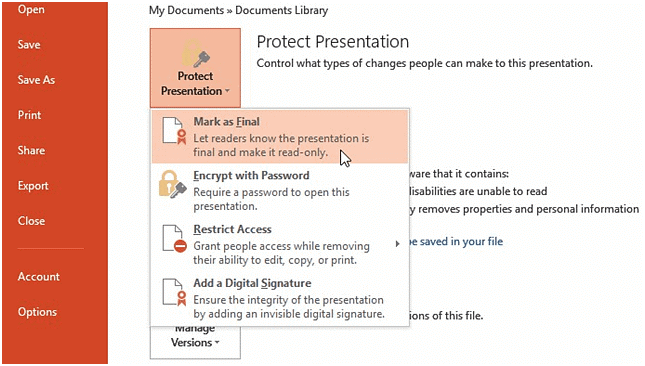 Open

Save

Save As

Print

Share

Export

Close

Account

Options

My Documents » Documents Library

Protect Presentation

Protect Presentation

Control what types of changes people can make to this presentation.

Mark as Final
Let readers know the presentation is final and make it read-only.

Encrypt with Password
Require a password to open this presentation.

Restrict Access
Grant people access while removing their ability to edit, copy, or print.

Add a Digital Signature
Ensure the integrity of the presentation by adding an invisible digital signature.

ware that it contains:
lisabilities are unable to read
y removes properties and personal information

e saved in your file

ions of this file.

Manage Versions